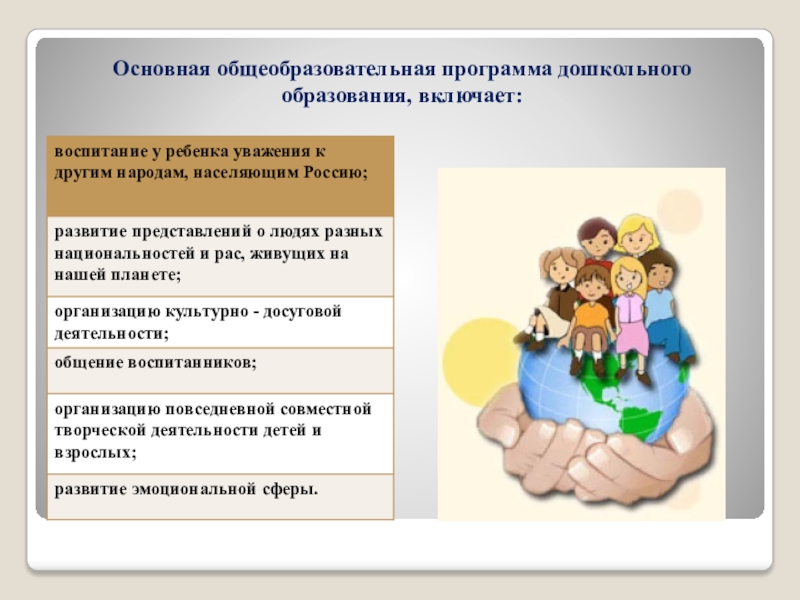 Основная общеобразовательная программа дошкольного образования, включает:

| воспитание у ребенка уважения к другим народам, населяющим Россию; |
|---|
| развитие представлений о людях разных национальностей и рас, живущих на нашей планете; |
| организацию культурно - досуговой деятельности; |
| общение воспитанников; |
| организацию повседневной совместной творческой деятельности детей и взрослых; |
| развитие эмоциональной сферы. |